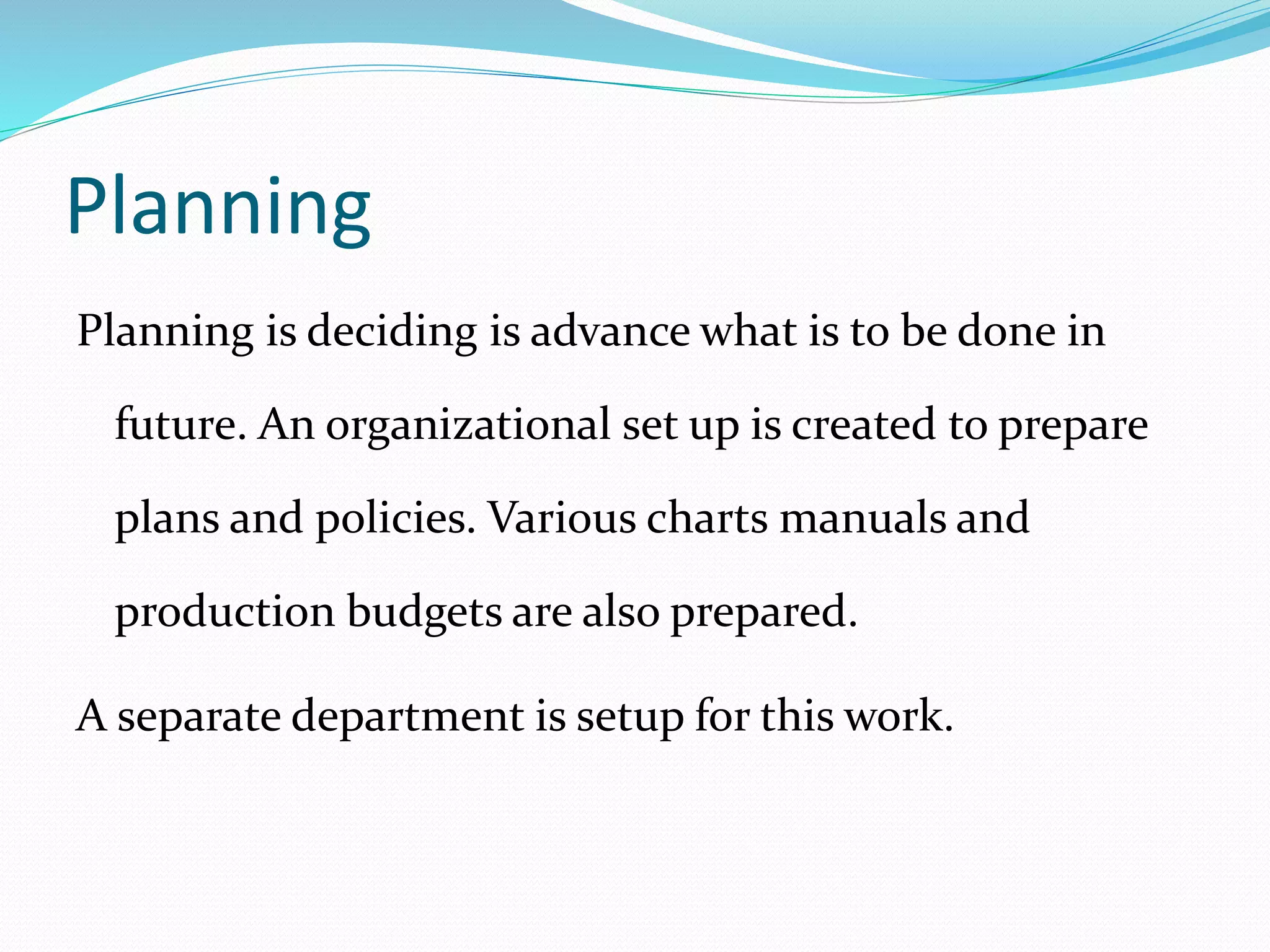 Planning

Planning is deciding is advance what is to be done in future. An organizational set up is created to prepare plans and policies. Various charts manuals and production budgets are also prepared.

A separate department is setup for this work.